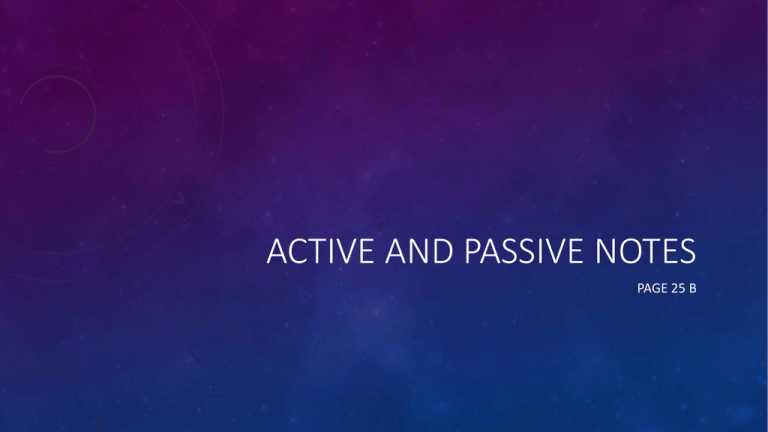 ACTIVE AND PASSIVE NOTES

PAGE 25 B